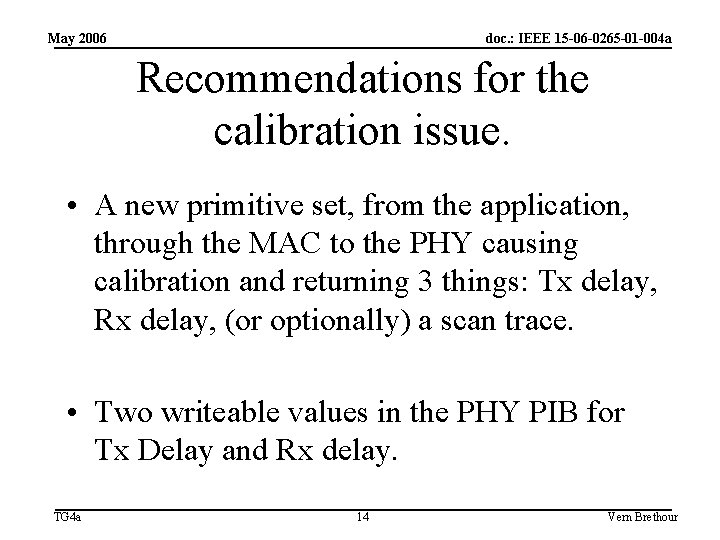 May 2006

doc.: IEEE 15-06-0265-01-004a

Recommendations for the calibration issue.

• A new primitive set, from the application, through the MAC to the PHY causing calibration and returning 3 things: Tx delay, Rx delay, (or optionally) a scan trace.

• Two writeable values in the PHY PIB for Tx Delay and Rx delay.

TG4a

14

Vern Brethour